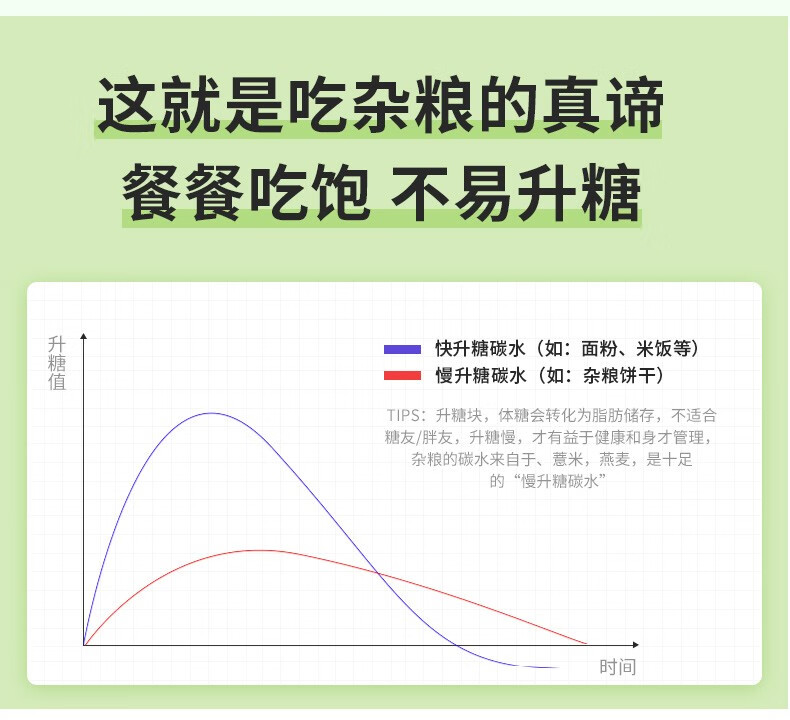 这就是吃杂粮的真谛
餐餐吃饱 不易升糖

升糖值

快升糖碳水（如：面粉、米饭等）
慢升糖碳水（如：杂粮饼干）

TIPS：升糖块，体糖会转化为脂肪储存，不适合糖友/胖友，升糖慢，才有益于健康和身才管理，杂粮的碳水来自于、薏米，燕麦，是十足的“慢升糖碳水”

时间